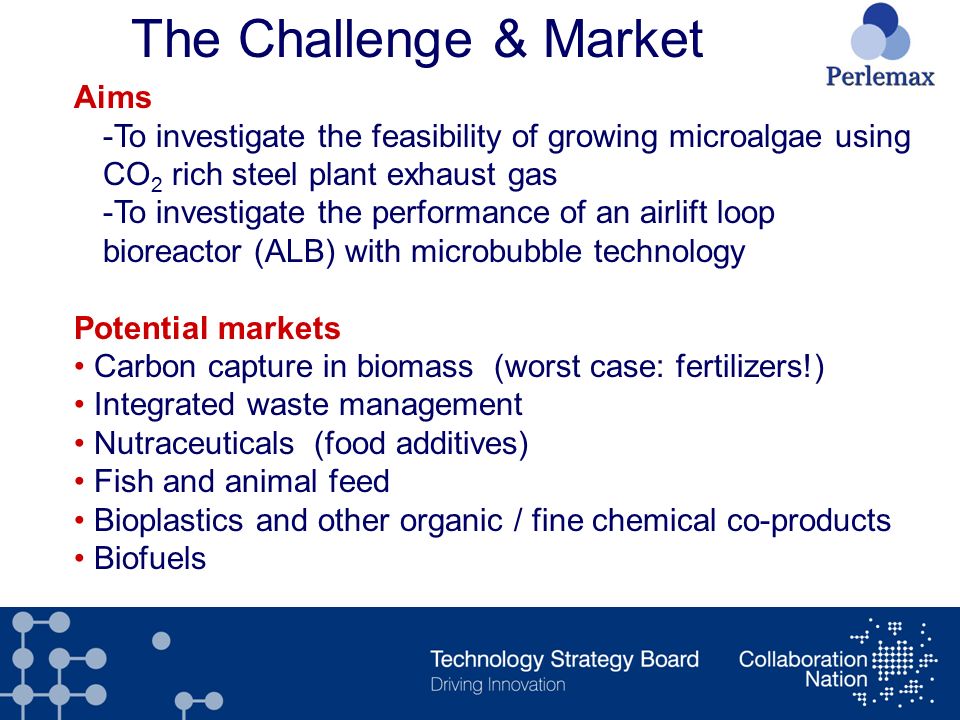 The Challenge & Market

Perlemax

Aims

-To investigate the feasibility of growing microalgae using $CO_2$ rich steel plant exhaust gas

-To investigate the performance of an airlift loop bioreactor (ALB) with microbubble technology

Potential markets

• Carbon capture in biomass (worst case: fertilizers!)
• Integrated waste management
• Nutraceuticals (food additives)
• Fish and animal feed
• Bioplastics and other organic / fine chemical co-products
• Biofuels

Technology Strategy Board
Driving Innovation

Collaboration Nation